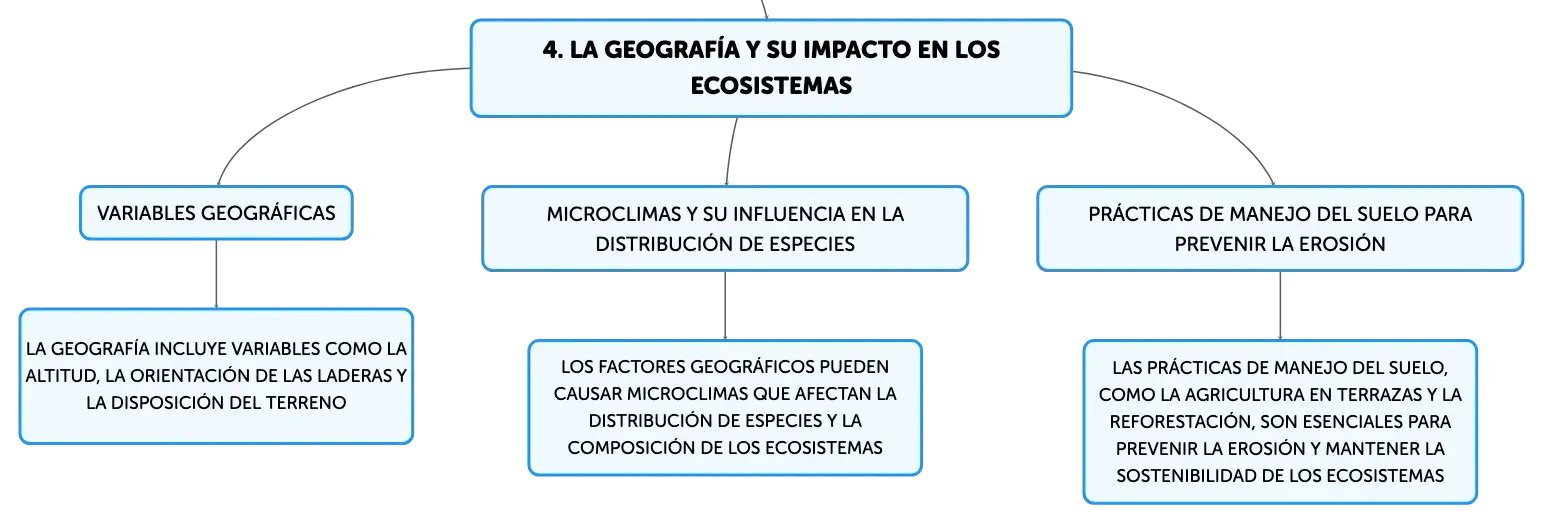 4. LA GEOGRAFÍA Y SU IMPACTO EN LOS ECOSISTEMAS

VARIABLES GEOGRÁFICAS

LA GEOGRAFÍA INCLUYE VARIABLES COMO LA ALTITUD, LA ORIENTACIÓN DE LAS LADERAS Y LA DISPOSICIÓN DEL TERRENO

MICROCLIMAS Y SU INFLUENCIA EN LA DISTRIBUCIÓN DE ESPECIES

LOS FACTORES GEOGRÁFICOS PUEDEN CAUSAR MICROCLIMAS QUE AFECTAN LA DISTRIBUCIÓN DE ESPECIES Y LA COMPOSICIÓN DE LOS ECOSISTEMAS

PRÁCTICAS DE MANEJO DEL SUELO PARA PREVENIR LA EROSIÓN

LAS PRÁCTICAS DE MANEJO DEL SUELO, COMO LA AGRICULTURA EN TERRAZAS Y LA REFORESTACIÓN, SON ESENCIALES PARA PREVENIR LA EROSIÓN Y MANTENER LA SOSTENIBILIDAD DE LOS ECOSISTEMAS